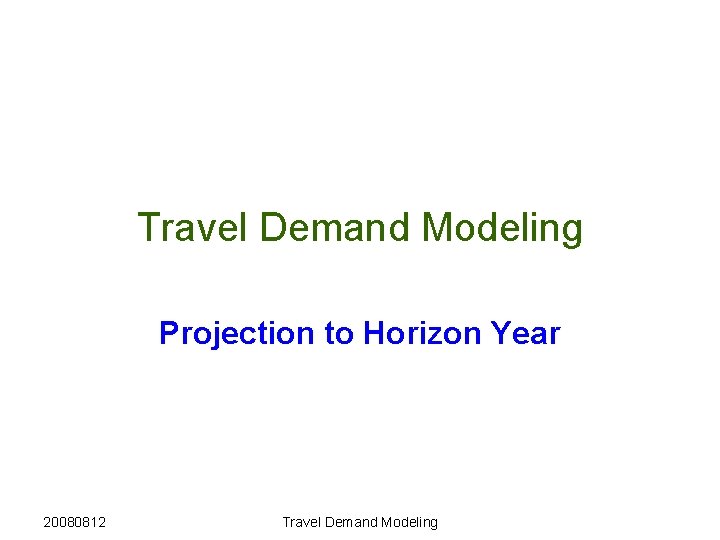 Travel Demand Modeling

Projection to Horizon Year

20080812

Travel Demand Modeling